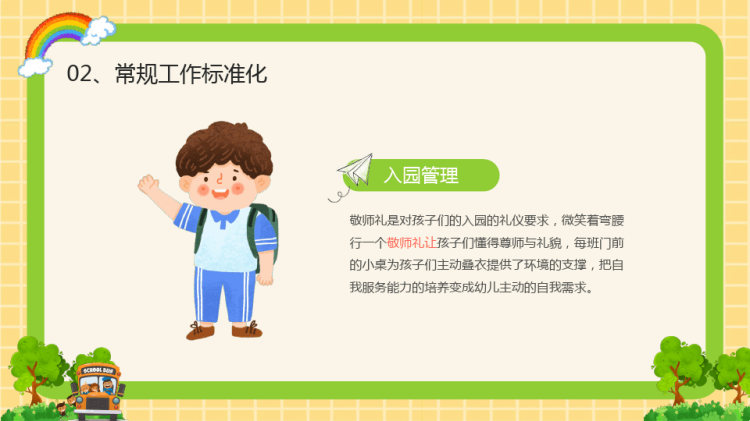 02、常规工作标准化

入园管理

敬师礼是对孩子们的入园的礼仪要求，微笑着弯腰行一个敬师礼让孩子们懂得尊师与礼貌，每班门前的小桌为孩子们主动叠衣提供了环境的支撑，把自我服务能力的培养变成幼儿主动的自我需求。

SCHOOL BUS